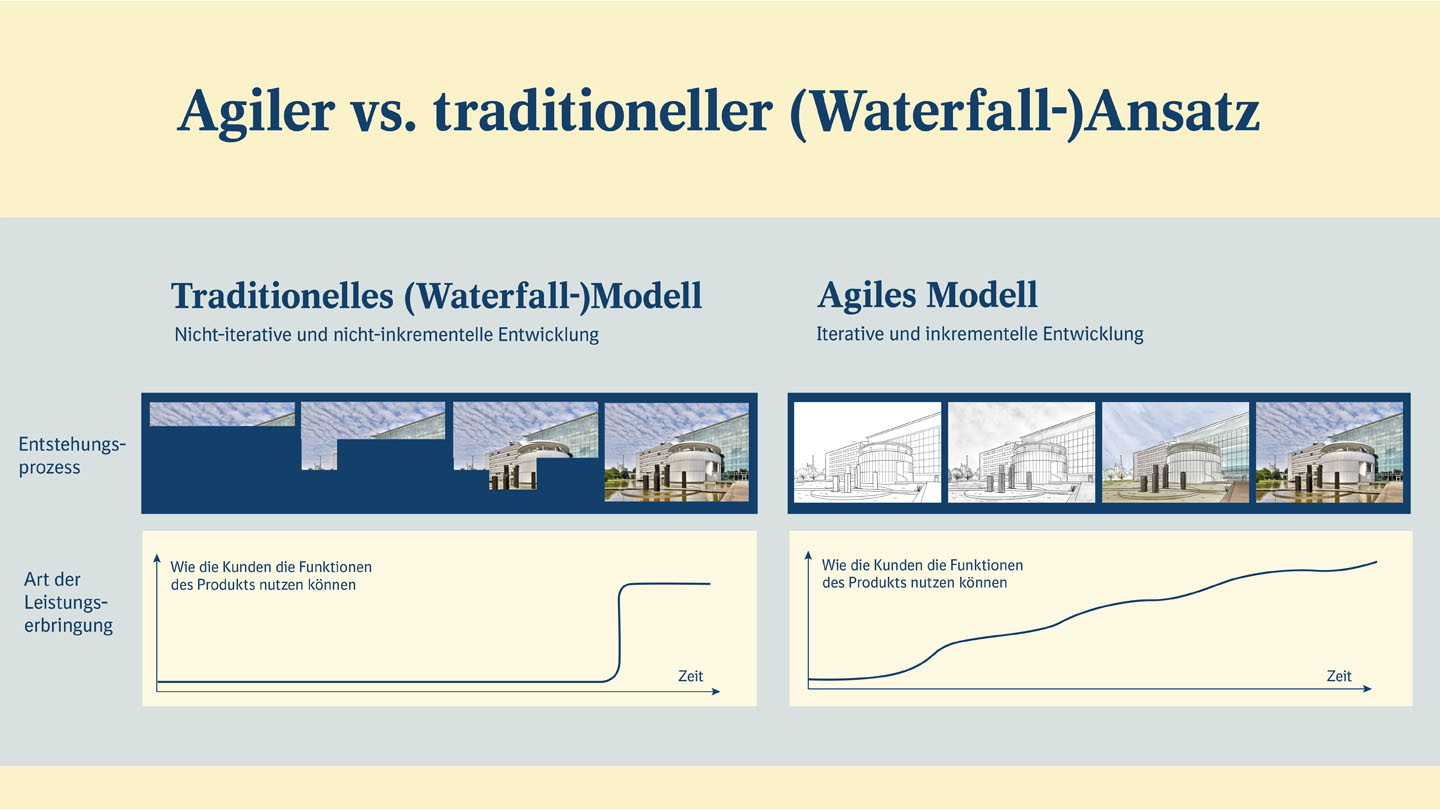 Agiler vs. traditioneller (Waterfall-)Ansatz

Traditionelles (Waterfall-)Modell
Nicht-iterative und nicht-inkrementelle Entwicklung

Agiles Modell
Iterative und inkrementelle Entwicklung

Entstehungsprozess

Art der Leistungserbringung

Wie die Kunden die Funktionen des Produkts nutzen können

Zeit

Wie die Kunden die Funktionen des Produkts nutzen können

Zeit